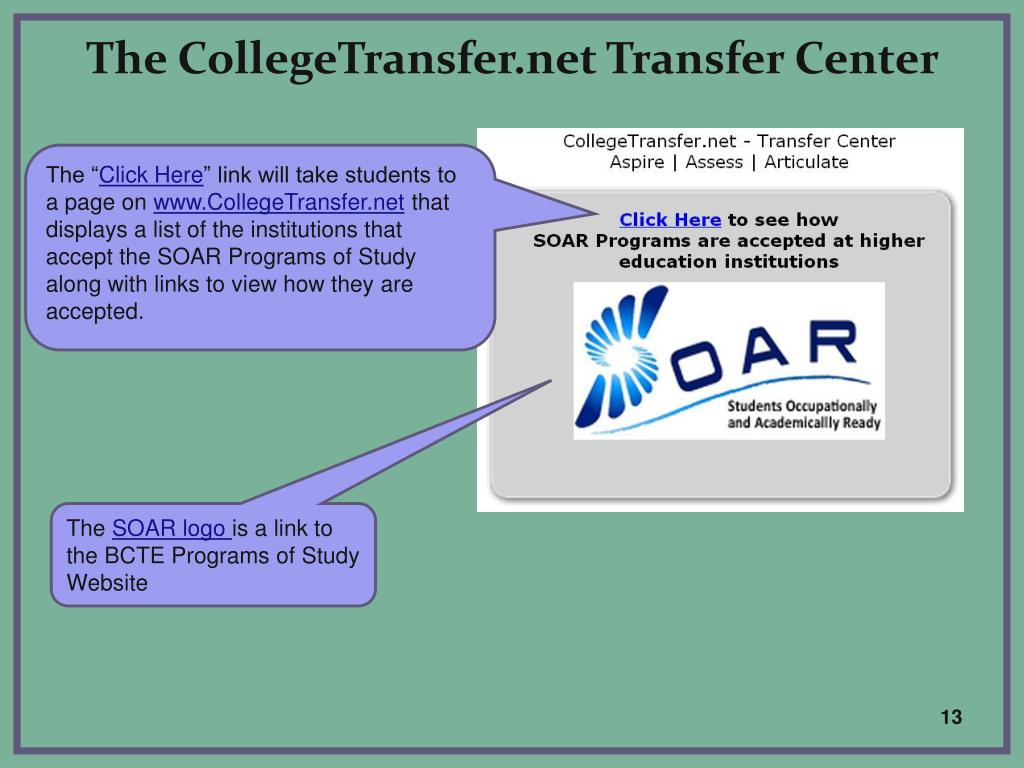 The CollegeTransfer.net Transfer Center

The “Click Here” link will take students to a page on www.CollegeTransfer.net that displays a list of the institutions that accept the SOAR Programs of Study along with links to view how they are accepted.

CollegeTransfer.net - Transfer Center
Aspire | Assess | Articulate

Click Here to see how SOAR Programs are accepted at higher education institutions

SOAR
Students Occupationally and Academicallly Ready

The SOAR logo is a link to the BCTE Programs of Study Website

13